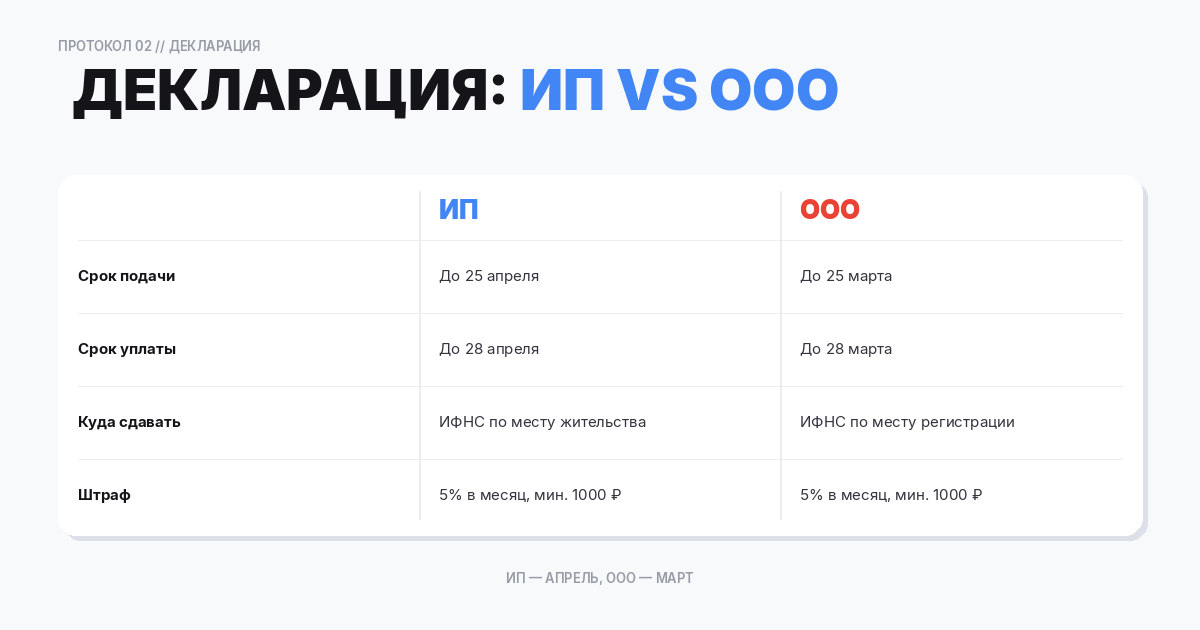 ПРОТОКОЛ 02 // ДЕКЛАРАЦИЯ

ДЕКЛАРАЦИЯ: ИП VS ООО

| | ИП | ООО |
|---|---|---|
| Срок подачи | До 25 апреля | До 25 марта |
| Срок уплаты | До 28 апреля | До 28 марта |
| Куда сдавать | ИФНС по месту жительства | ИФНС по месту регистрации |
| Штраф | 5% в месяц, мин. 1000 ₽ | 5% в месяц, мин. 1000 ₽ |

ИП — АПРЕЛЬ, ООО — МАРТ